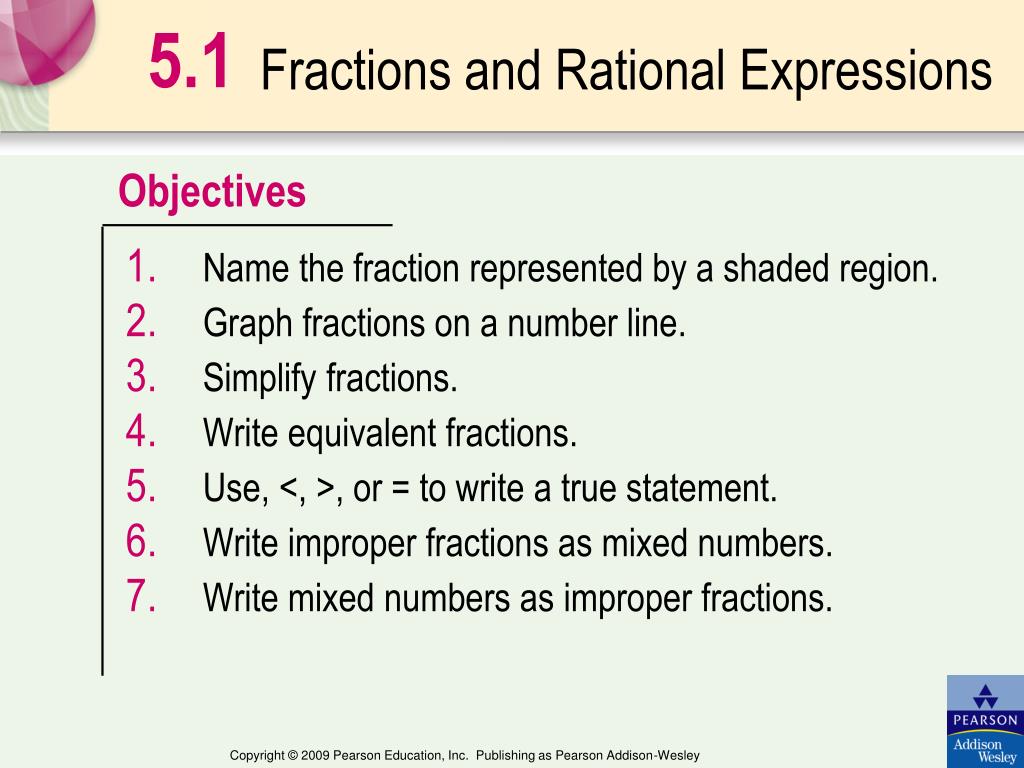 5.1 Fractions and Rational Expressions

Objectives

1. Name the fraction represented by a shaded region.
2. Graph fractions on a number line.
3. Simplify fractions.
4. Write equivalent fractions.
5. Use, <, >, or = to write a true statement.
6. Write improper fractions as mixed numbers.
7. Write mixed numbers as improper fractions.

Copyright © 2009 Pearson Education, Inc. Publishing as Pearson Addison-Wesley

PEARSON
Addison Wesley